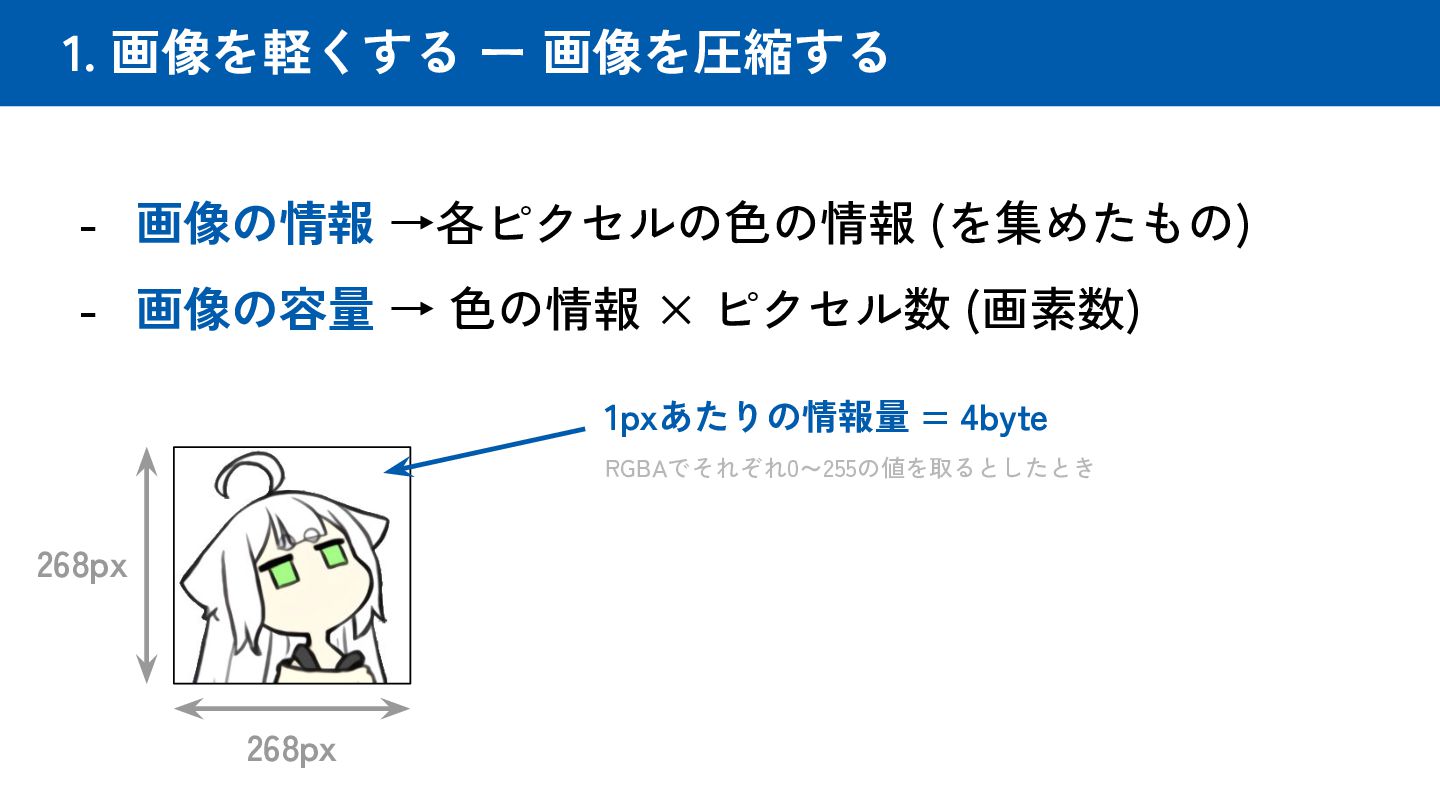 1. 画像を軽くする ー 画像を圧縮する

- 画像の情報 →各ピクセルの色の情報 (を集めたもの)
- 画像の容量 → 色の情報 × ピクセル数 (画素数)

1pxあたりの情報量 = 4byte
RGBAでそれぞれ0〜255の値を取るとしたとき

268px
268px